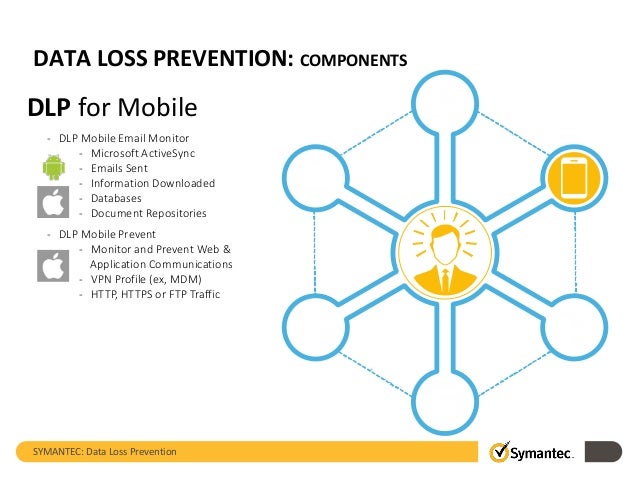 DATA LOSS PREVENTION: COMPONENTS

DLP for Mobile

- DLP Mobile Email Monitor
  - Microsoft ActiveSync
  - Emails Sent
  - Information Downloaded
  - Databases
  - Document Repositories
- DLP Mobile Prevent
  - Monitor and Prevent Web & Application Communications
  - VPN Profile (ex, MDM)
  - HTTP, HTTPS or FTP Traffic

SYMANTEC: Data Loss Prevention

Symantec.